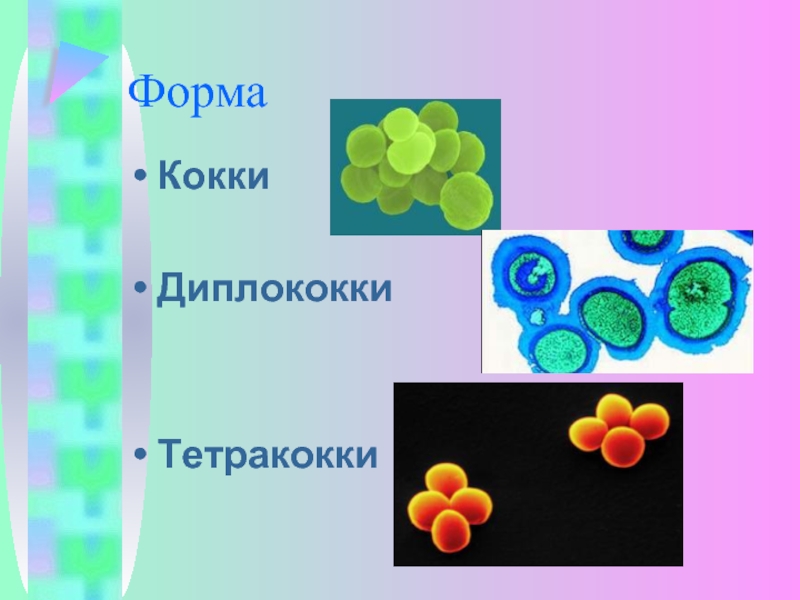 Форма

• Кокки

• Диплококки

• Тетракокки